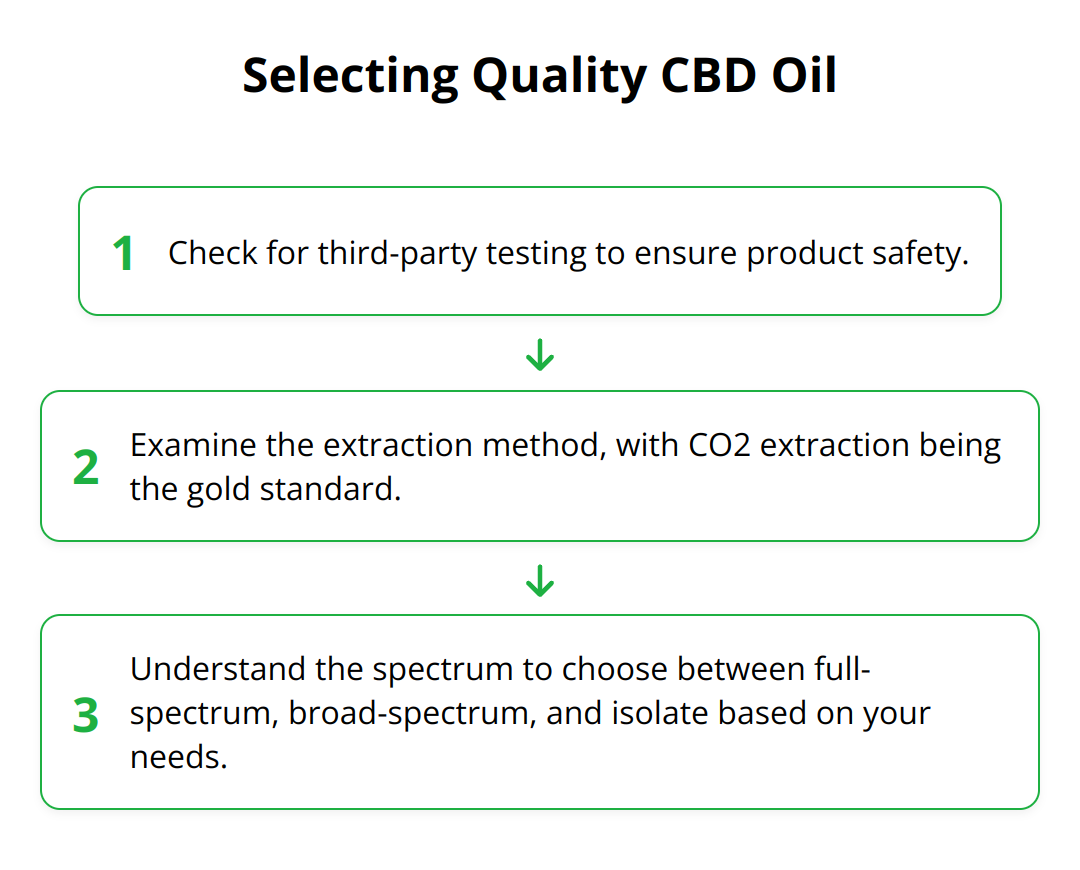 Selecting Quality CBD Oil

1 Check for third-party testing to ensure product safety.

2 Examine the extraction method, with CO2 extraction being the gold standard.

3 Understand the spectrum to choose between full-spectrum, broad-spectrum, and isolate based on your needs.